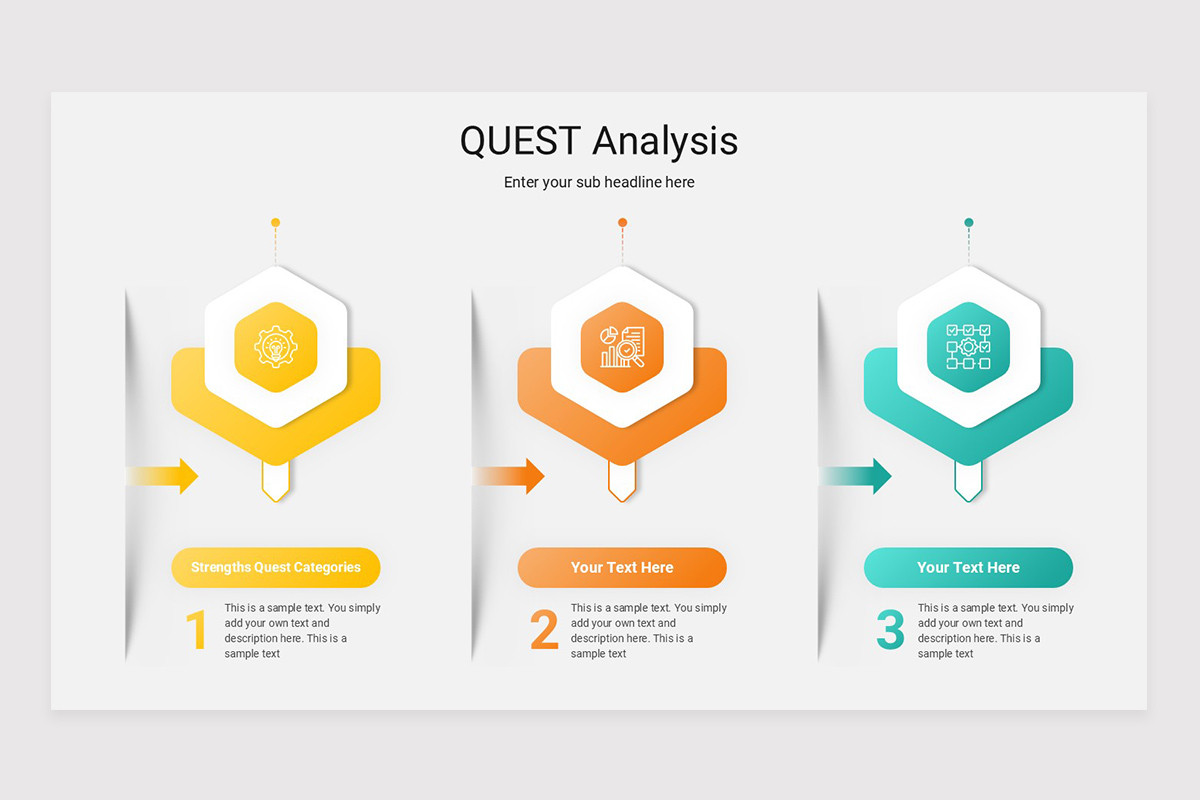 QUEST Analysis

Enter your sub headline here

Strengths Quest Categories

1

This is a sample text. You simply add your own text and description here. This is a sample text

Your Text Here

2

This is a sample text. You simply add your own text and description here. This is a sample text

Your Text Here

3

This is a sample text. You simply add your own text and description here. This is a sample text